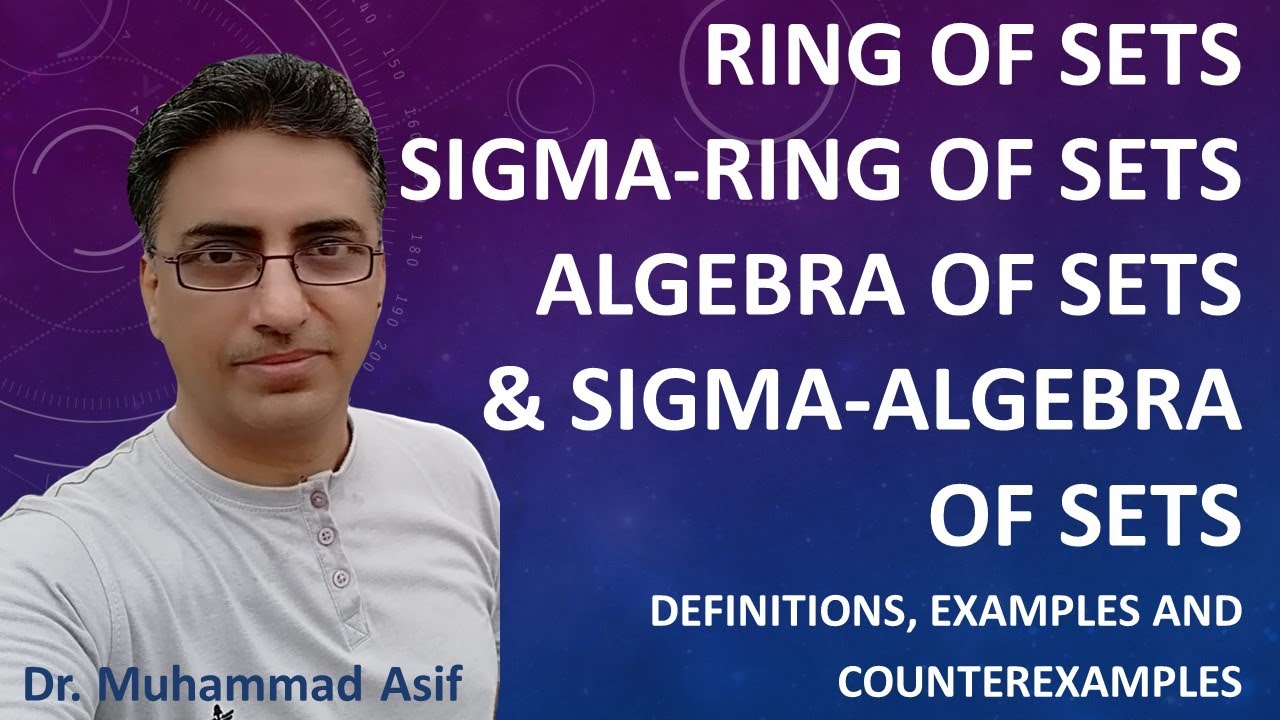 RING OF SETS
SIGMA-RING OF SETS
ALGEBRA OF SETS
& SIGMA-ALGEBRA OF SETS

DEFINITIONS, EXAMPLES AND COUNTEREXAMPLES

Dr. Muhammad Asif